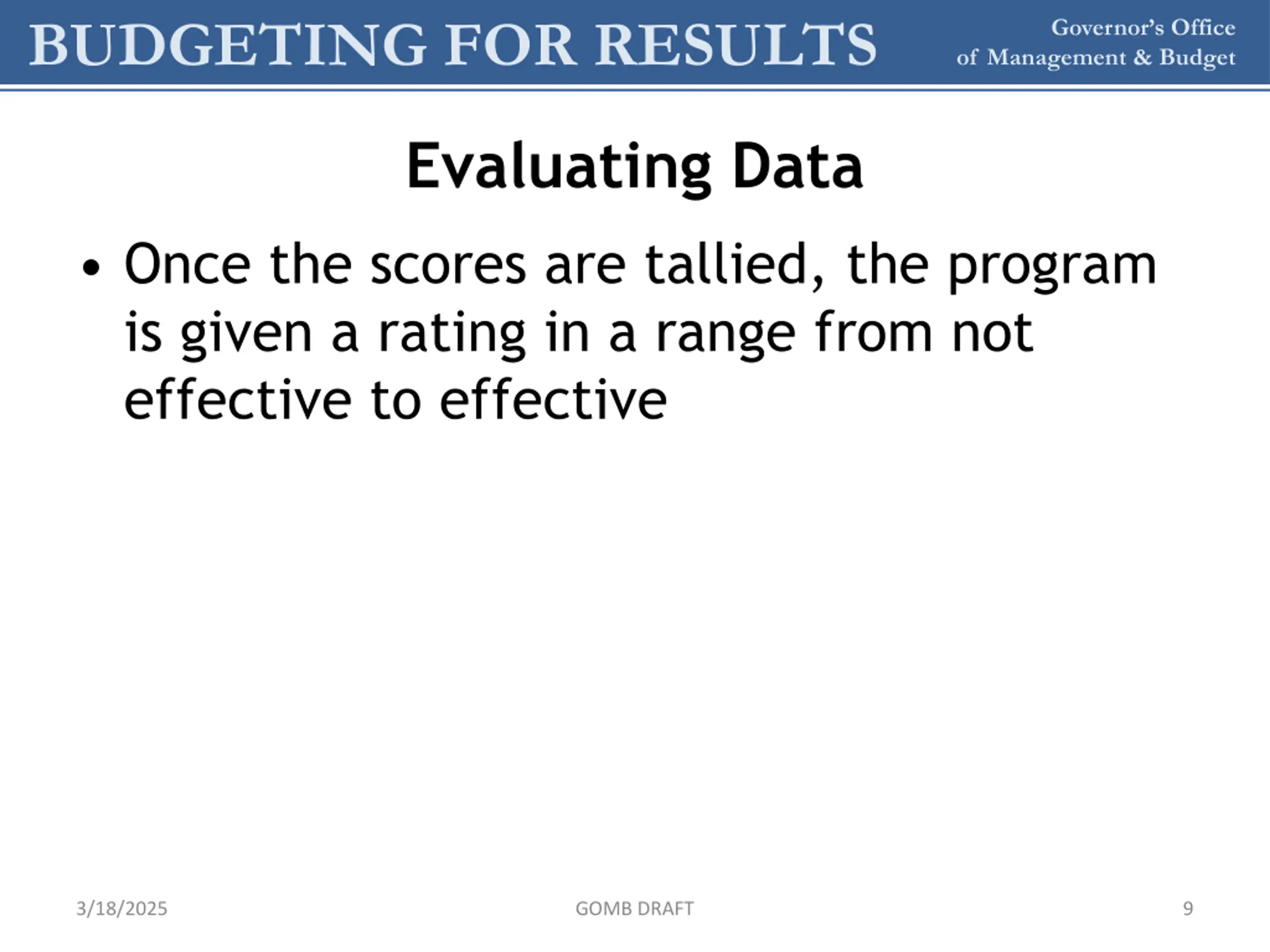 BUDGETING FOR RESULTS

Governor's Office of Management & Budget

Evaluating Data

• Once the scores are tallied, the program is given a rating in a range from not effective to effective

3/18/2025

GOMB DRAFT

9